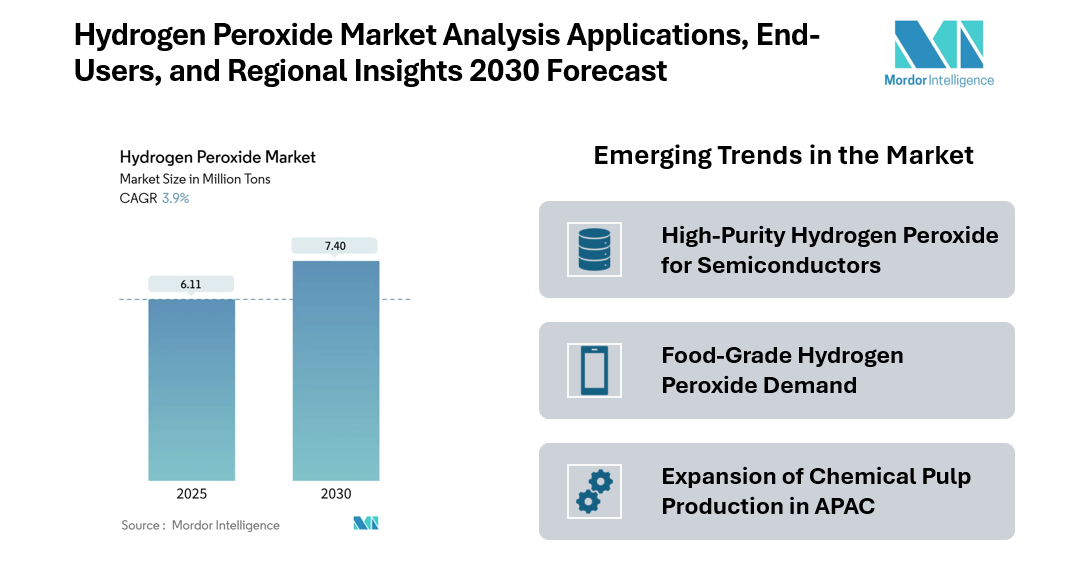 Hydrogen Peroxide Market Analysis Applications, End-Users, and Regional Insights 2030 Forecast

Mordor Intelligence

Hydrogen Peroxide Market
Market Size in Million Tons
CAGR 3.9%

6.11
7.40
2025
2030

Source : Mordor Intelligence

Emerging Trends in the Market

High-Purity Hydrogen Peroxide for Semiconductors

Food-Grade Hydrogen Peroxide Demand

Expansion of Chemical Pulp Production in APAC